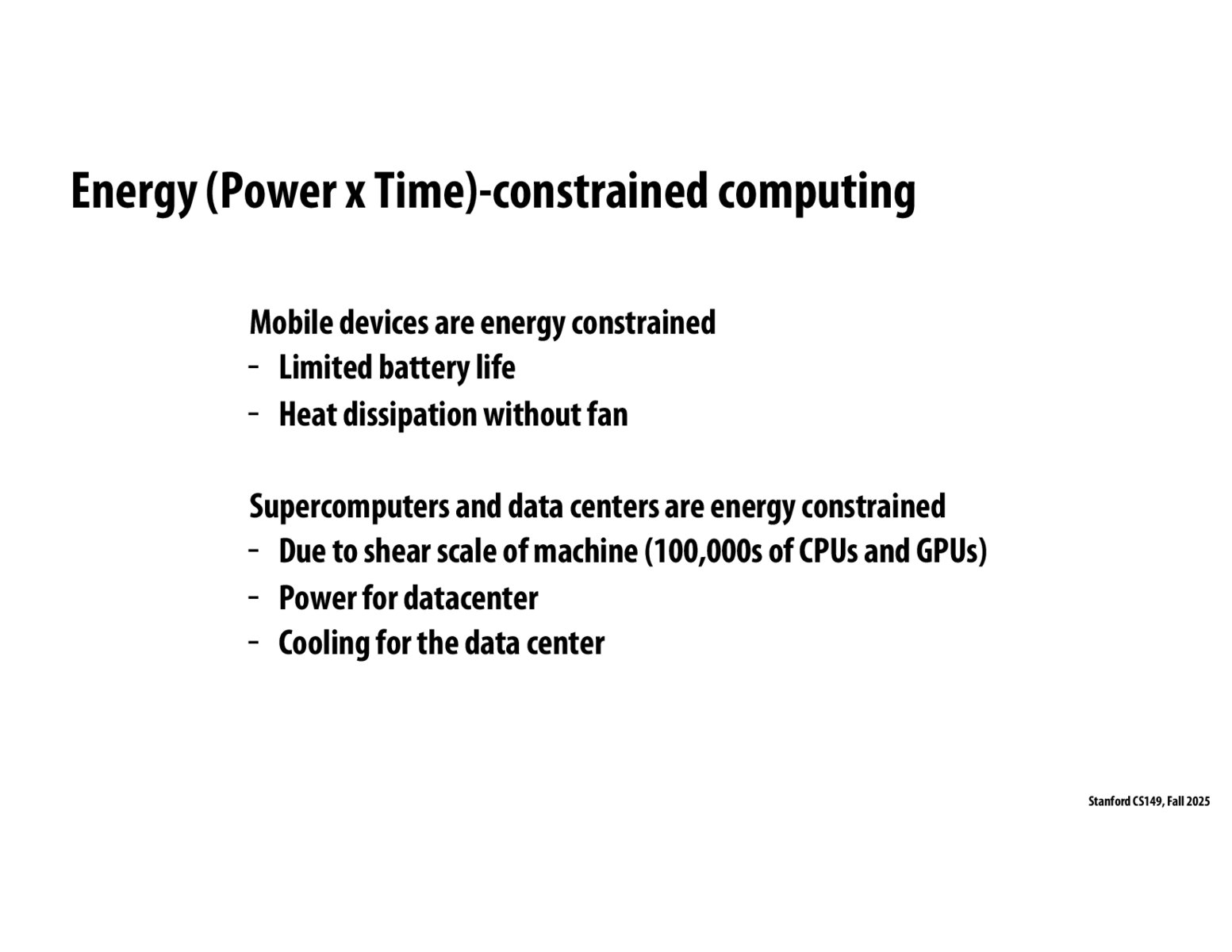 Energy (Power x Time)-constrained computing

Mobile devices are energy constrained
- Limited battery life
- Heat dissipation without fan

Supercomputers and data centers are energy constrained
- Due to shear scale of machine (100,000s of CPUs and GPUs)
- Power for datacenter
- Cooling for the data center

Stanford CS149, Fall 2025